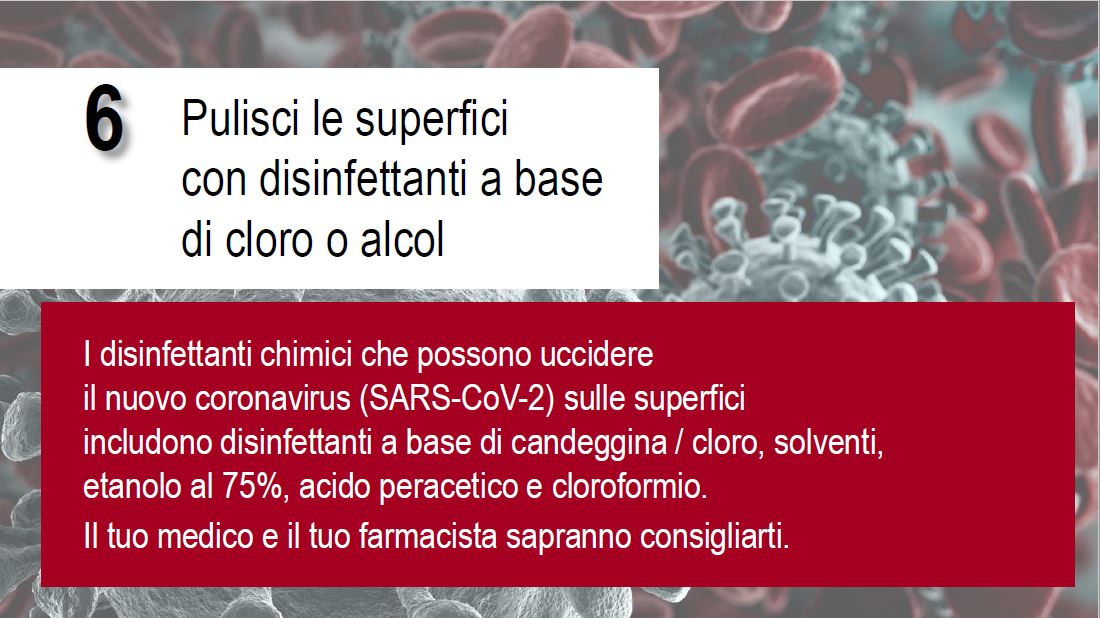 6

Pulisci le superfici con disinfettanti a base di cloro o alcol

I disinfettanti chimici che possono uccidere il nuovo coronavirus (SARS-CoV-2) sulle superfici includono disinfettanti a base di candeggina / cloro, solventi, etanolo al 75%, acido peracetico e cloroformio.

Il tuo medico e il tuo farmacista sapranno consigliarti.